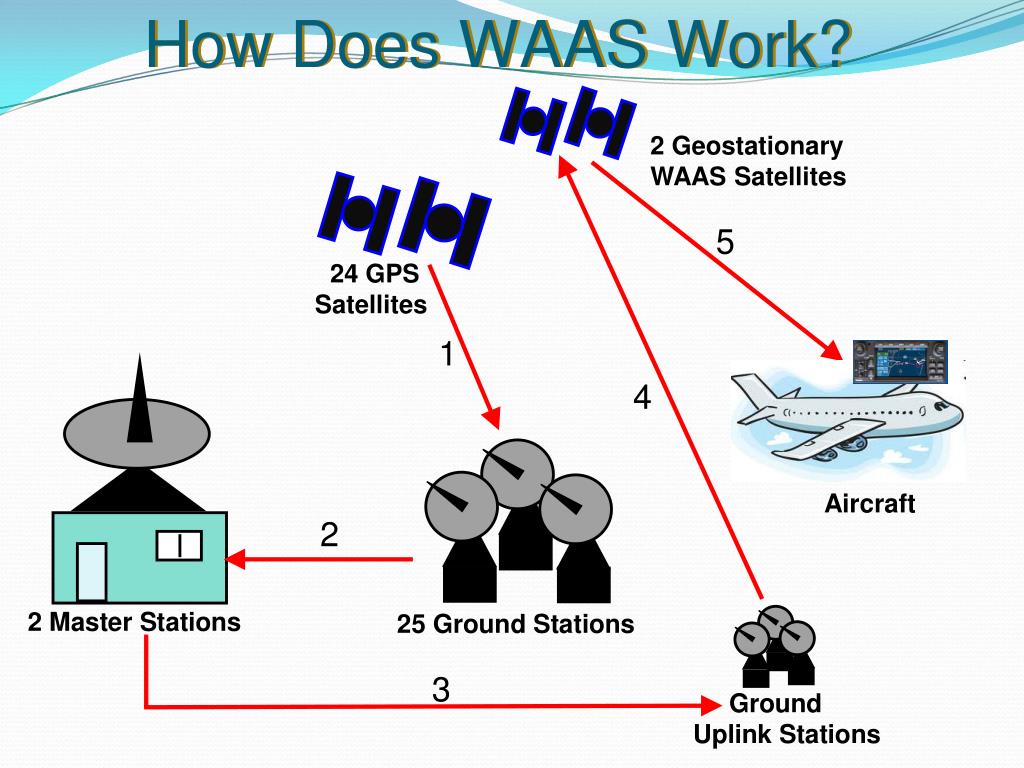 How Does WAAS Work?

2 Geostationary WAAS Satellites

24 GPS Satellites

5

1

4

Aircraft

2

2 Master Stations

25 Ground Stations

3

Ground Uplink Stations